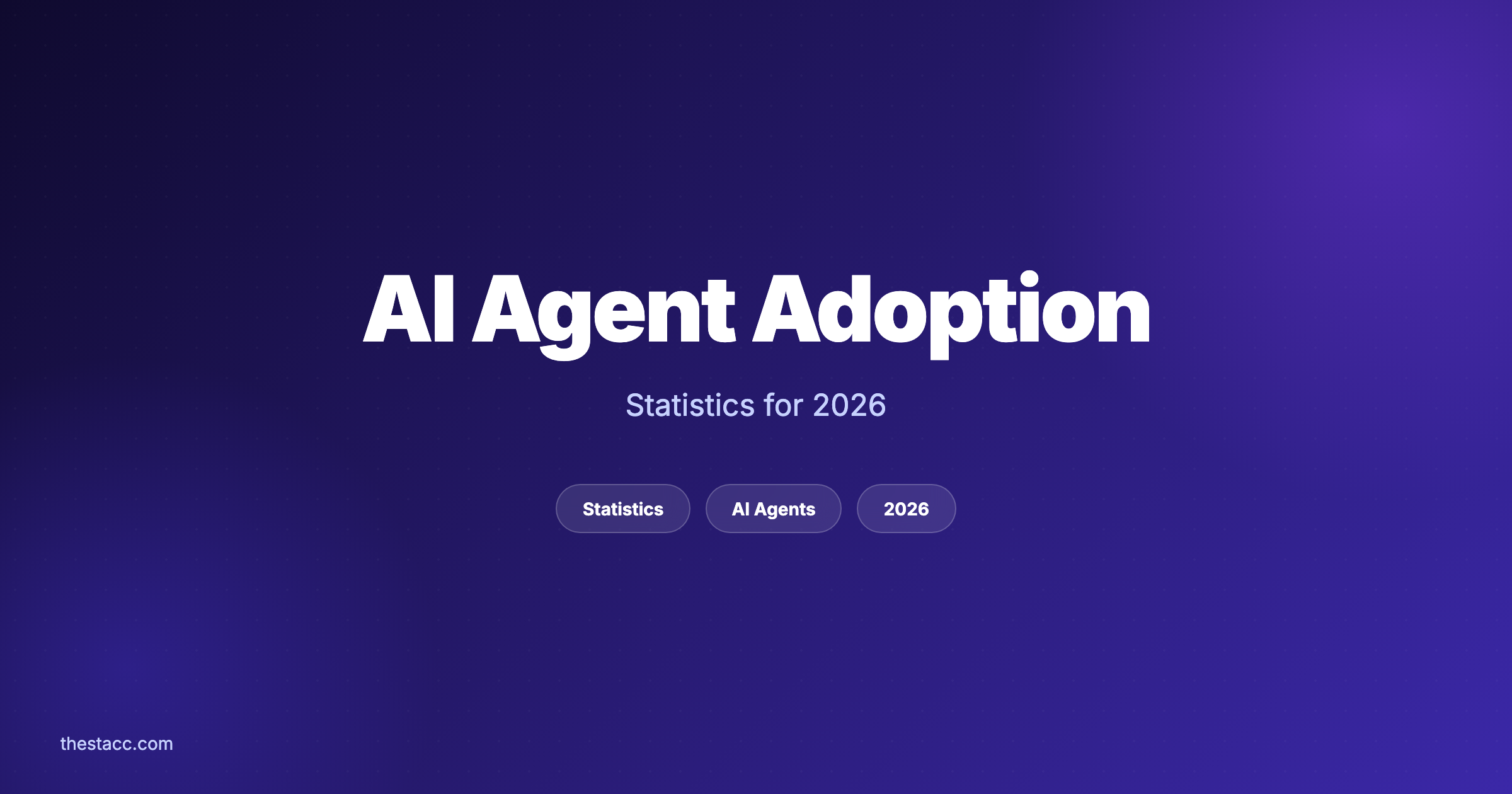 AI Agent Adoption

Statistics for 2026

Statistics

AI Agents

2026

thestacc.com